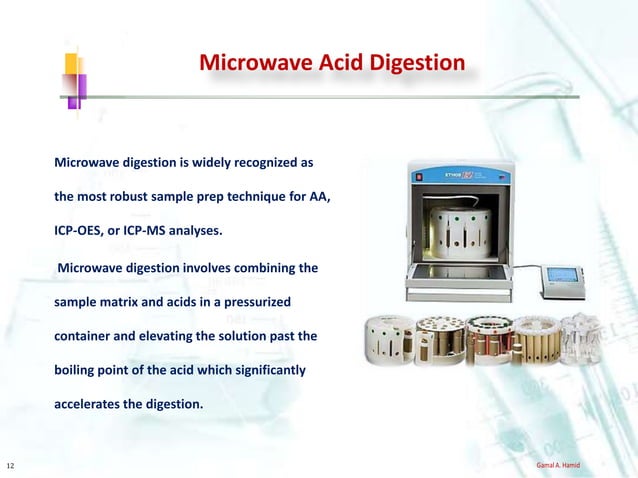 Microwave Acid Digestion

Microwave digestion is widely recognized as the most robust sample prep technique for AA, ICP-OES, or ICP-MS analyses.

Microwave digestion involves combining the sample matrix and acids in a pressurized container and elevating the solution past the boiling point of the acid which significantly accelerates the digestion.

ETHOS

12

Gamal A. Hamid